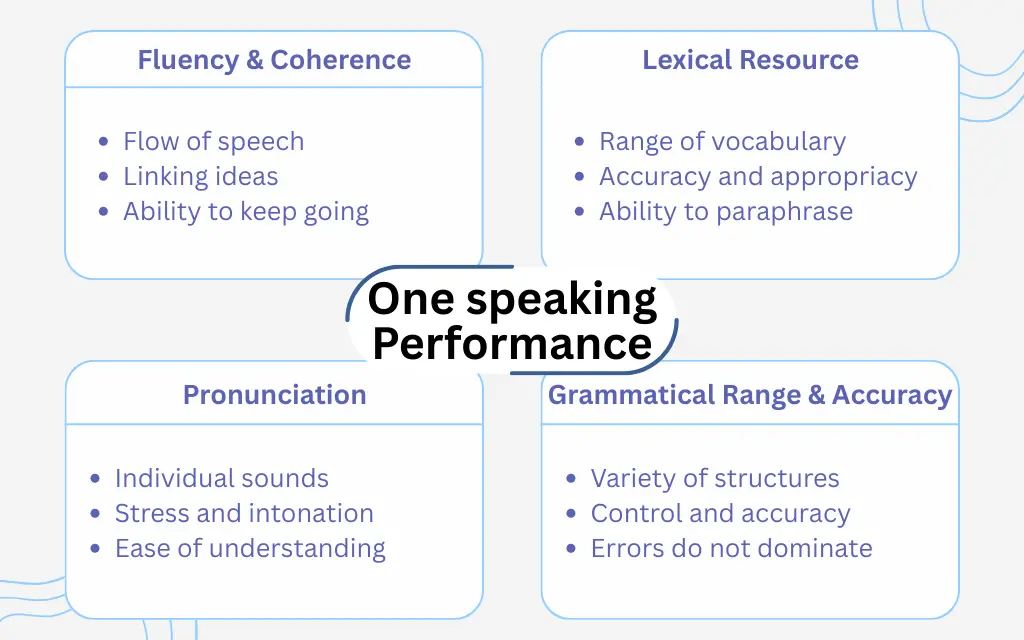 Fluency & Coherence

- Flow of speech
- Linking ideas
- Ability to keep going

Lexical Resource

- Range of vocabulary
- Accuracy and appropriacy
- Ability to paraphrase

One speaking Performance

Pronunciation

- Individual sounds
- Stress and intonation
- Ease of understanding

Grammatical Range & Accuracy

- Variety of structures
- Control and accuracy
- Errors do not dominate